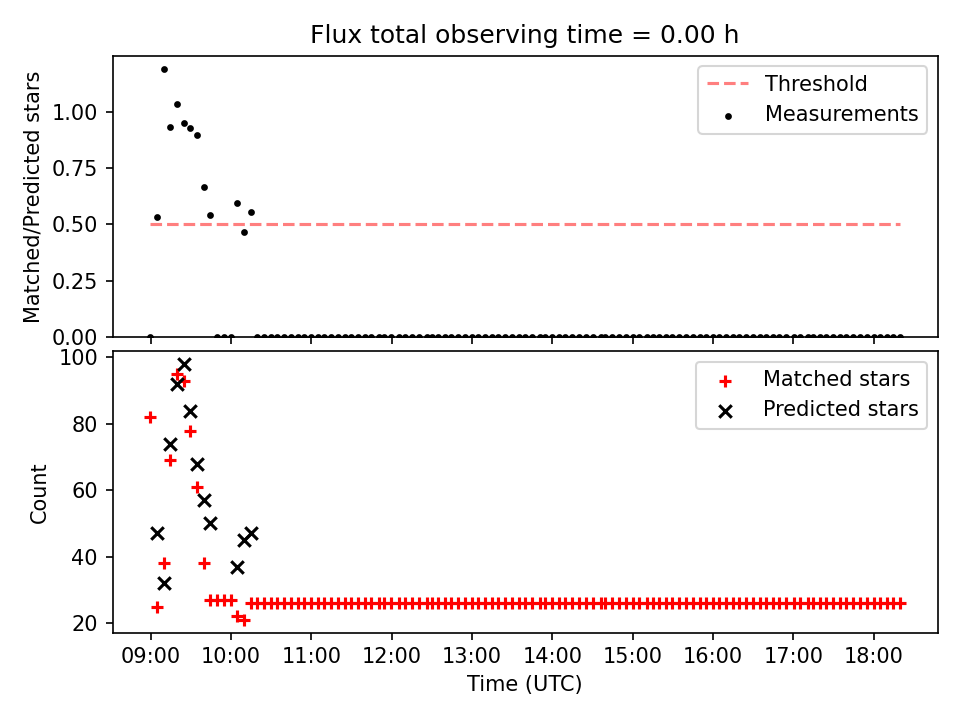 Flux total observing time = 0.00 h

Matched/Predicted stars

1.00
0.75
0.50
0.25
0.00

Threshold
Measurements

Count

100
80
60
40
20

Matched stars
Predicted stars

09:00 10:00 11:00 12:00 13:00 14:00 15:00 16:00 17:00 18:00

Time (UTC)